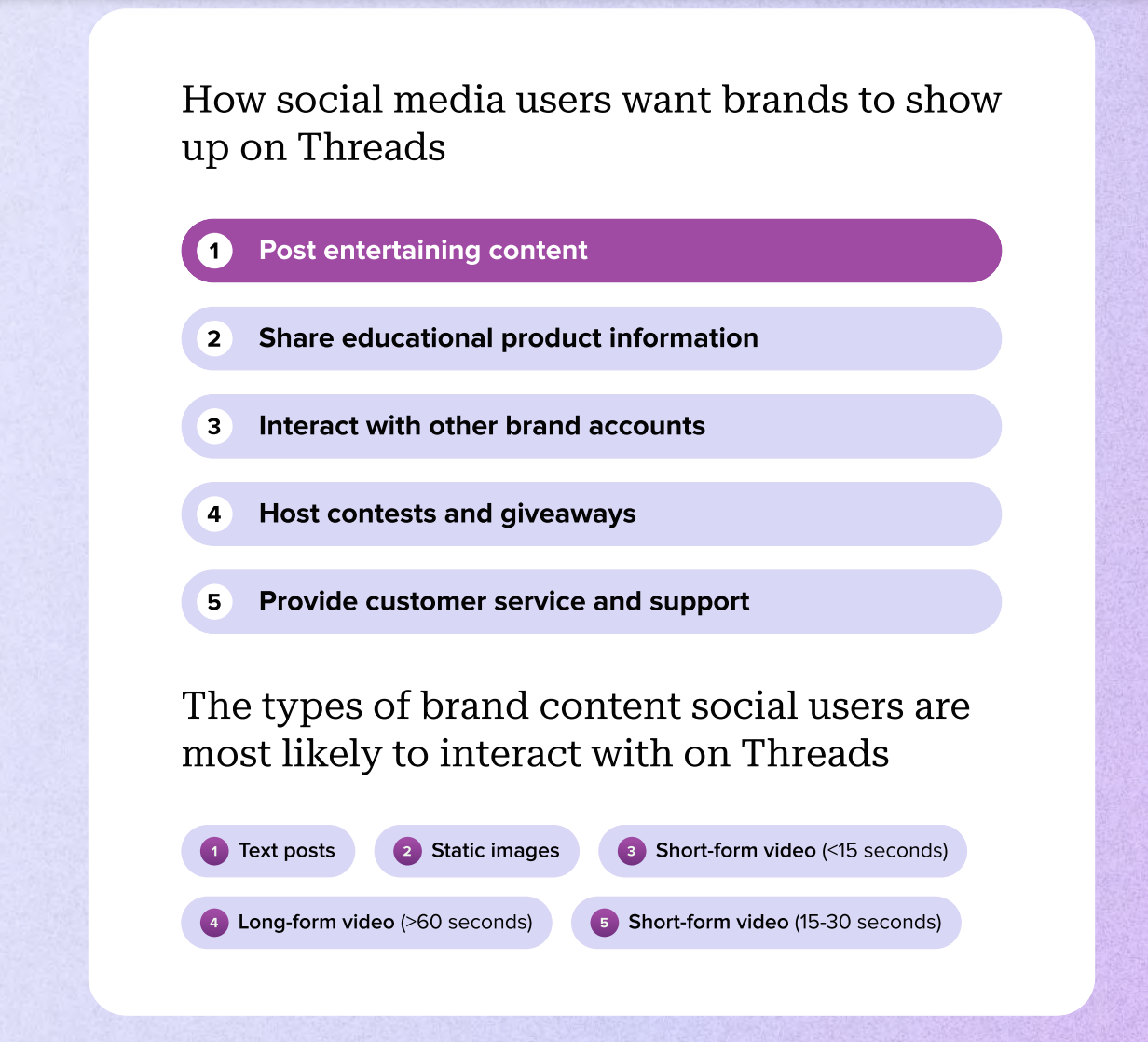 How social media users want brands to show up on Threads

1 Post entertaining content

2 Share educational product information

3 Interact with other brand accounts

4 Host contests and giveaways

5 Provide customer service and support

The types of brand content social users are most likely to interact with on Threads

1 Text posts

2 Static images

3 Short-form video (<15 seconds)

4 Long-form video (>60 seconds)

5 Short-form video (15-30 seconds)